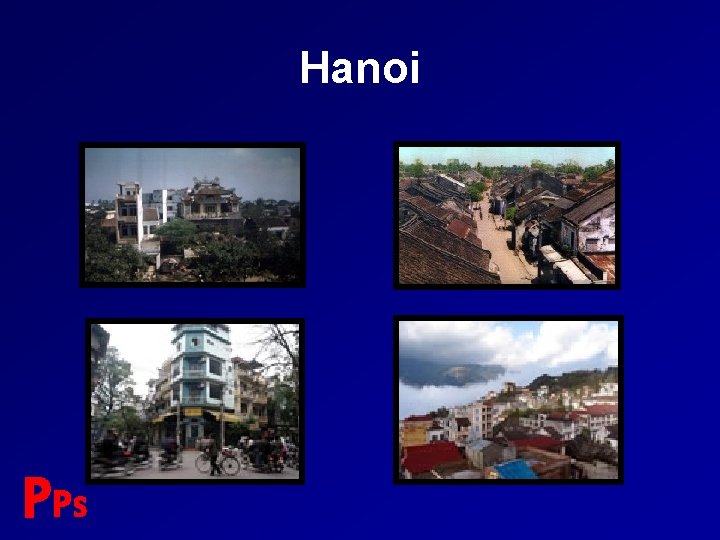 Hanoi

PPs